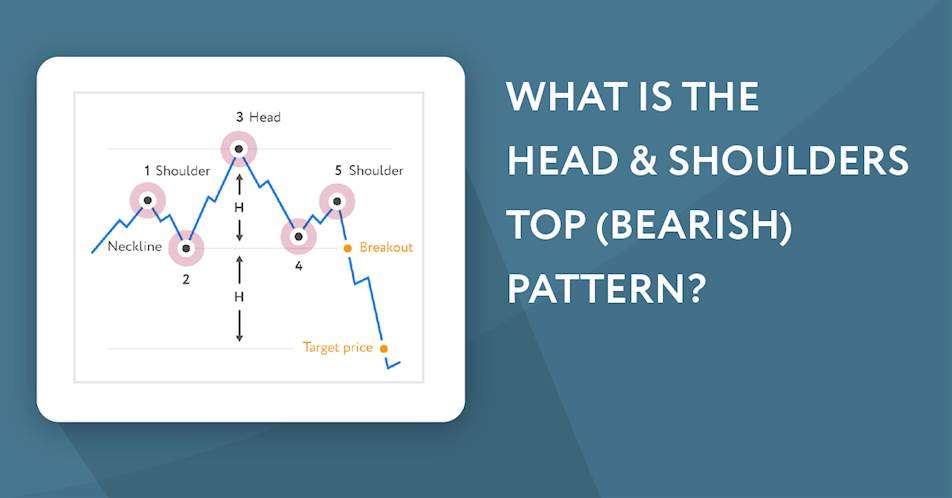 3 Head
1 Shoulder
5 Shoulder
H
Neckline
Breakout
2
4
H
Target price

WHAT IS THE HEAD & SHOULDERS TOP (BEARISH) PATTERN?